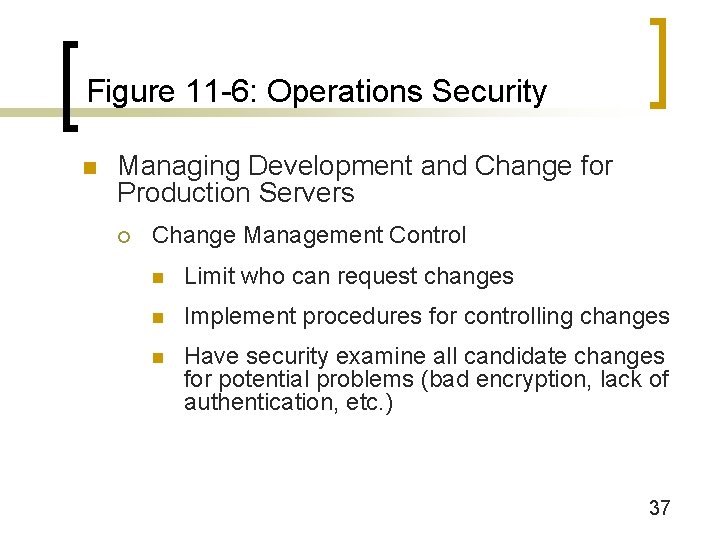 Figure 11-6: Operations Security

Managing Development and Change for Production Servers

Change Management Control

Limit who can request changes

Implement procedures for controlling changes

Have security examine all candidate changes for potential problems (bad encryption, lack of authentication, etc.)

37